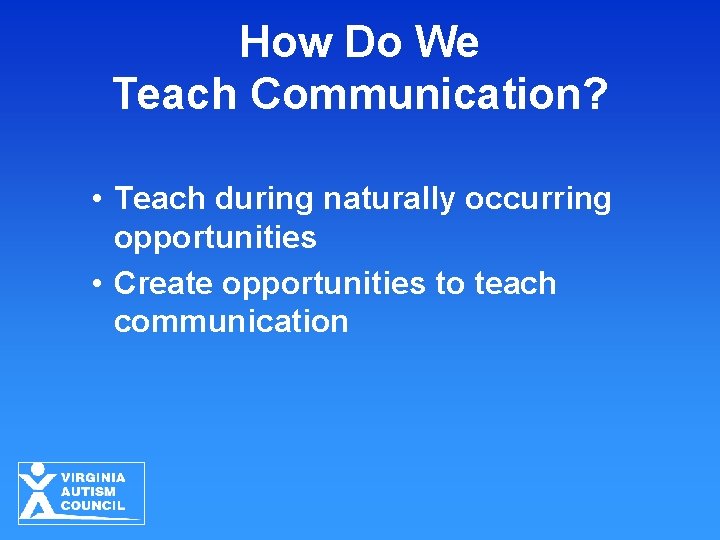 How Do We
Teach Communication?

• Teach during naturally occurring opportunities
• Create opportunities to teach communication

VIRGINIA
AUTISM
COUNCIL